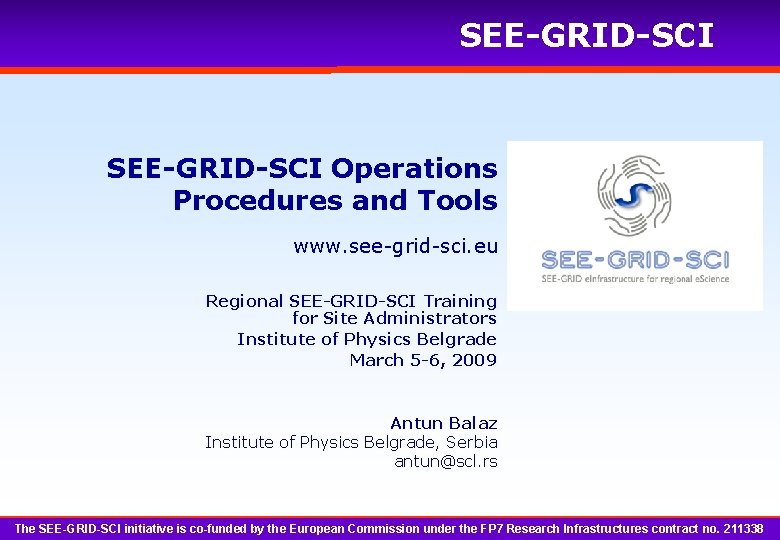 SEE-GRID-SCI

SEE-GRID-SCI Operations Procedures and Tools

www.see-grid-sci.eu

Regional SEE-GRID-SCI Training for Site Administrators
Institute of Physics Belgrade
March 5-6, 2009

Antun Balaz
Institute of Physics Belgrade, Serbia
antun@scl.rs

SEE-GRID-SCI
SEE-GRID eInfrastructure for regional eScience

The SEE-GRID-SCI initiative is co-funded by the European Commission under the FP7 Research Infrastructures contract no. 211338